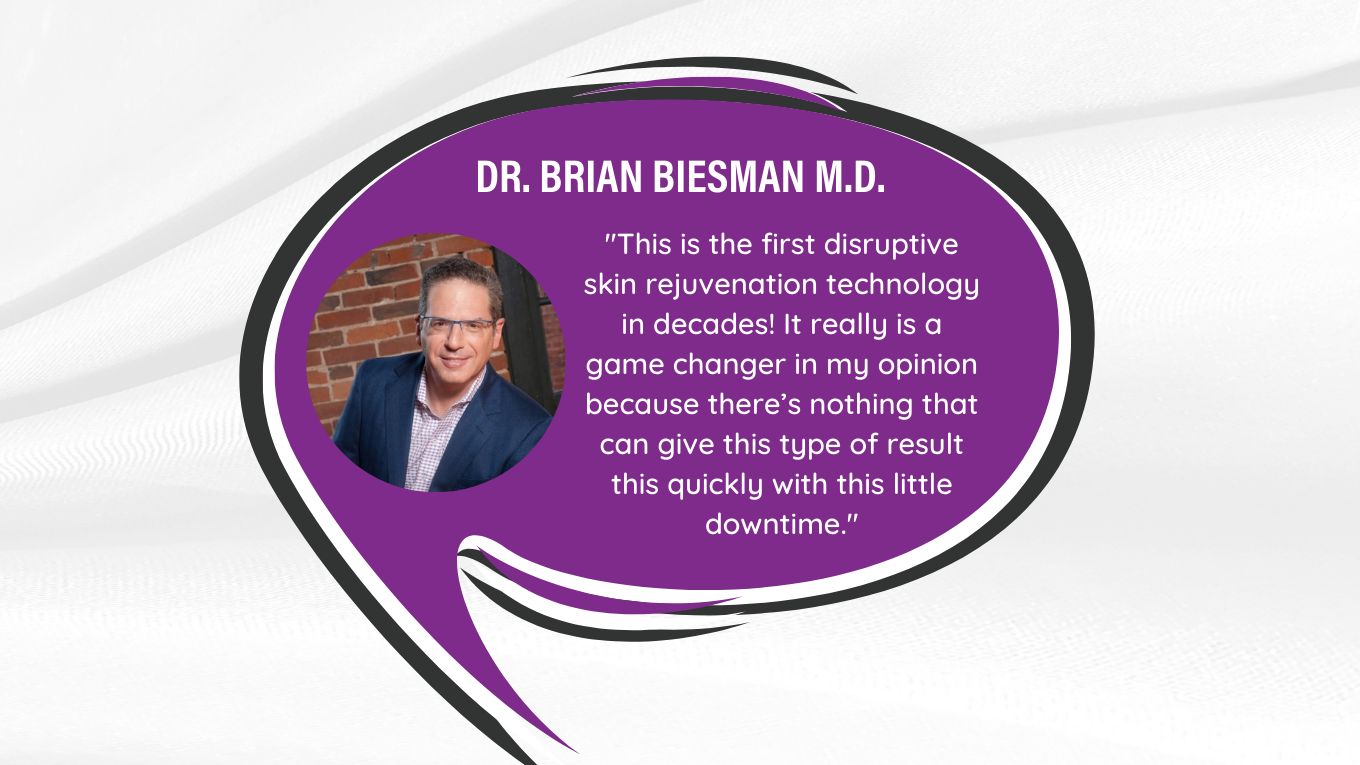 DR. BRIAN BIESMAN M.D.

"This is the first disruptive skin rejuvenation technology in decades! It really is a game changer in my opinion because there's nothing that can give this type of result this quickly with this little downtime."